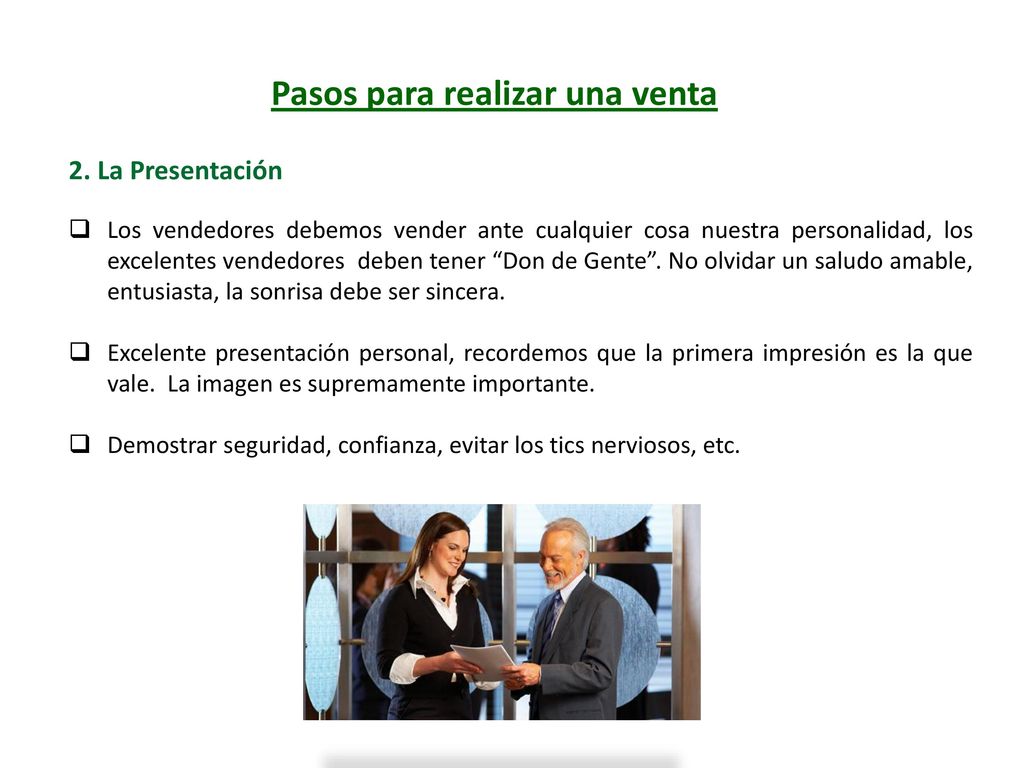 Pasos para realizar una venta

2. La Presentación

❑ Los vendedores debemos vender ante cualquier cosa nuestra personalidad, los excelentes vendedores deben tener “Don de Gente”. No olvidar un saludo amable, entusiasta, la sonrisa debe ser sincera.

❑ Excelente presentación personal, recordemos que la primera impresión es la que vale. La imagen es supremamente importante.

❑ Demostrar seguridad, confianza, evitar los tics nerviosos, etc.